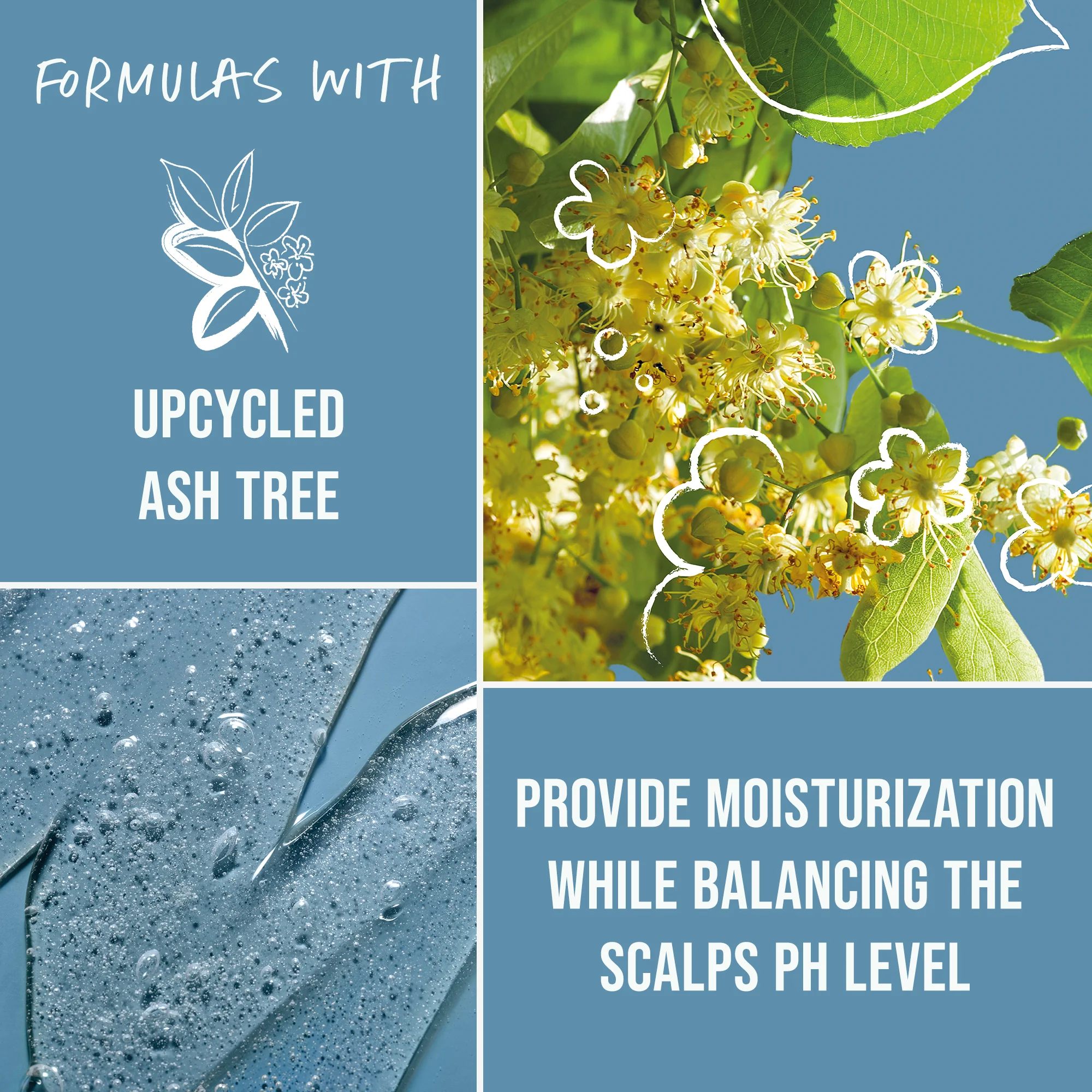 FORMULAS WITH

UPCYCLED ASH TREE

PROVIDE MOISTURIZATION WHILE BALANCING THE SCALPS PH LEVEL